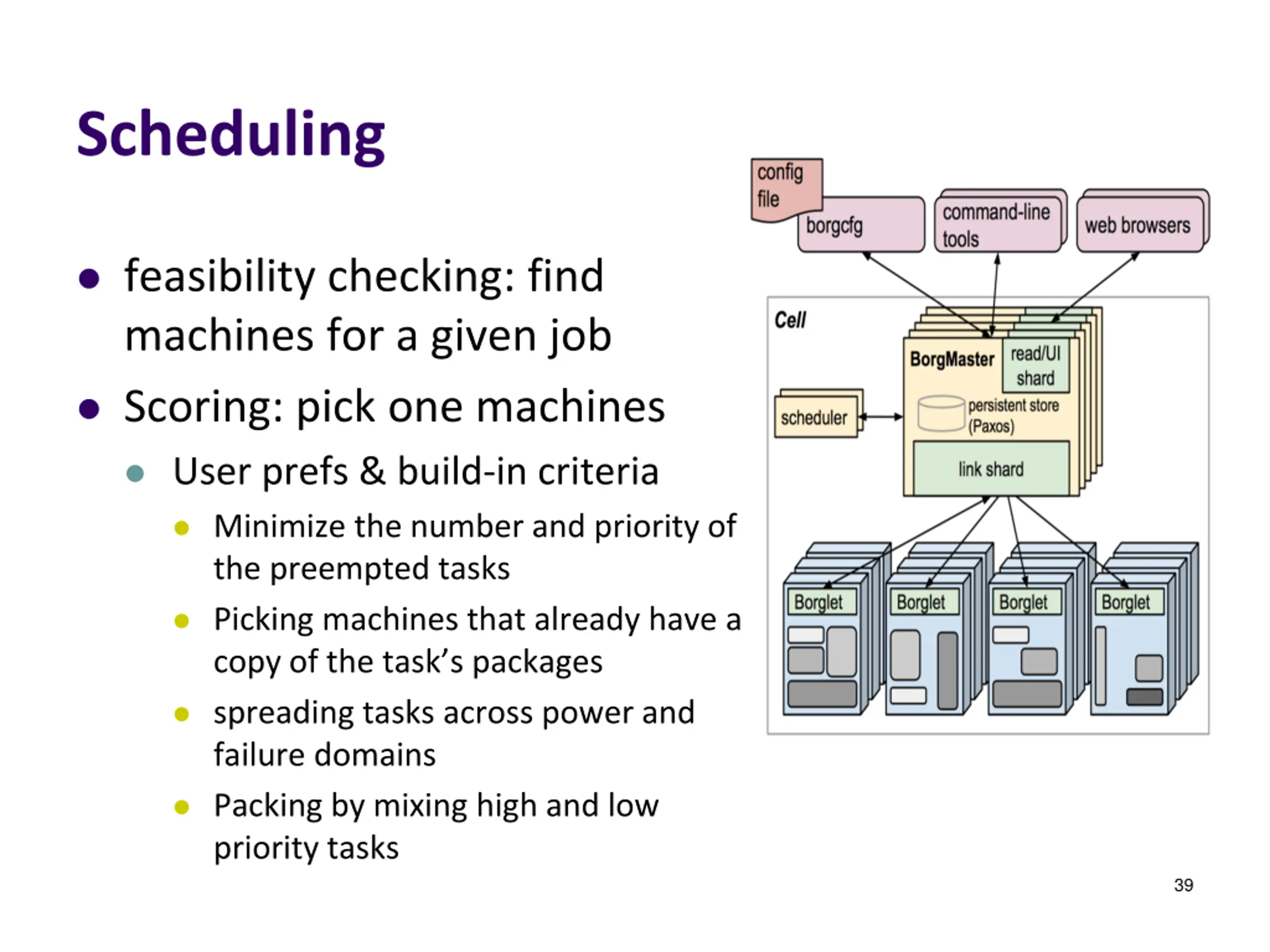 Scheduling

- feasibility checking: find machines for a given job
- Scoring: pick one machines
  - User prefs & build-in criteria
    - Minimize the number and priority of the preempted tasks
    - Picking machines that already have a copy of the task's packages
    - spreading tasks across power and failure domains
    - Packing by mixing high and low priority tasks

config file
borgcfg
command-line tools
web browsers
Cell
BorgMaster
read/UI shard
scheduler
persistent store (Paxos)
link shard
Borglet
Borglet
Borglet
Borglet

39